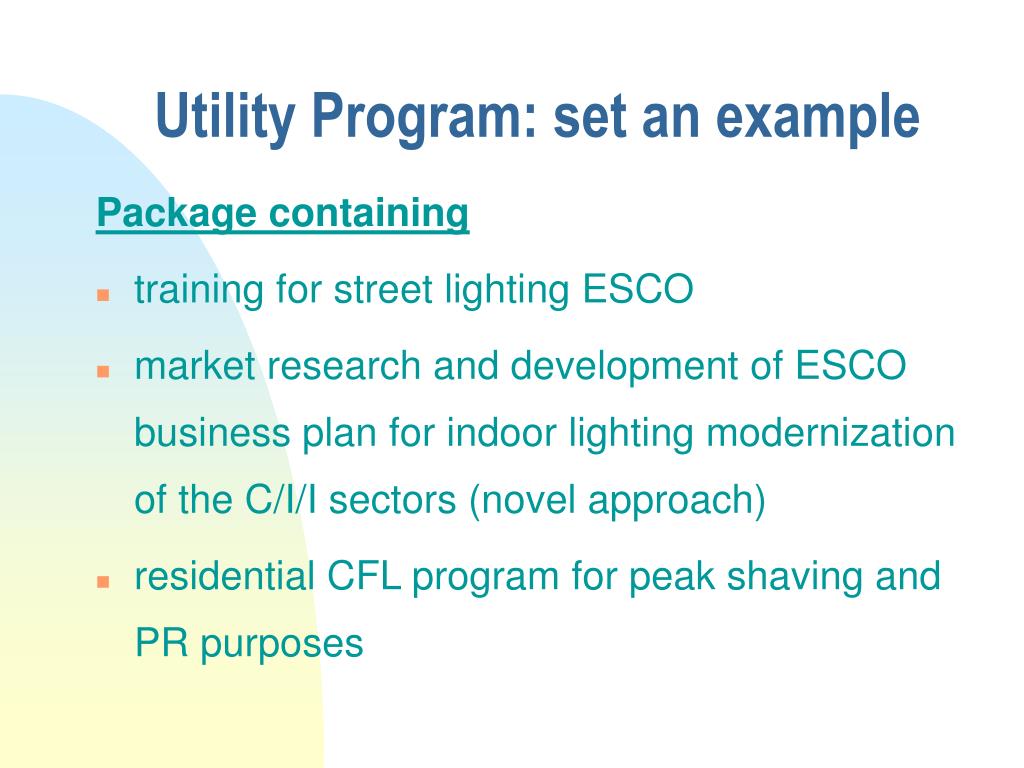 Utility Program: set an example

Package containing

- training for street lighting ESCO
- market research and development of ESCO business plan for indoor lighting modernization of the C/I/I sectors (novel approach)
- residential CFL program for peak shaving and PR purposes